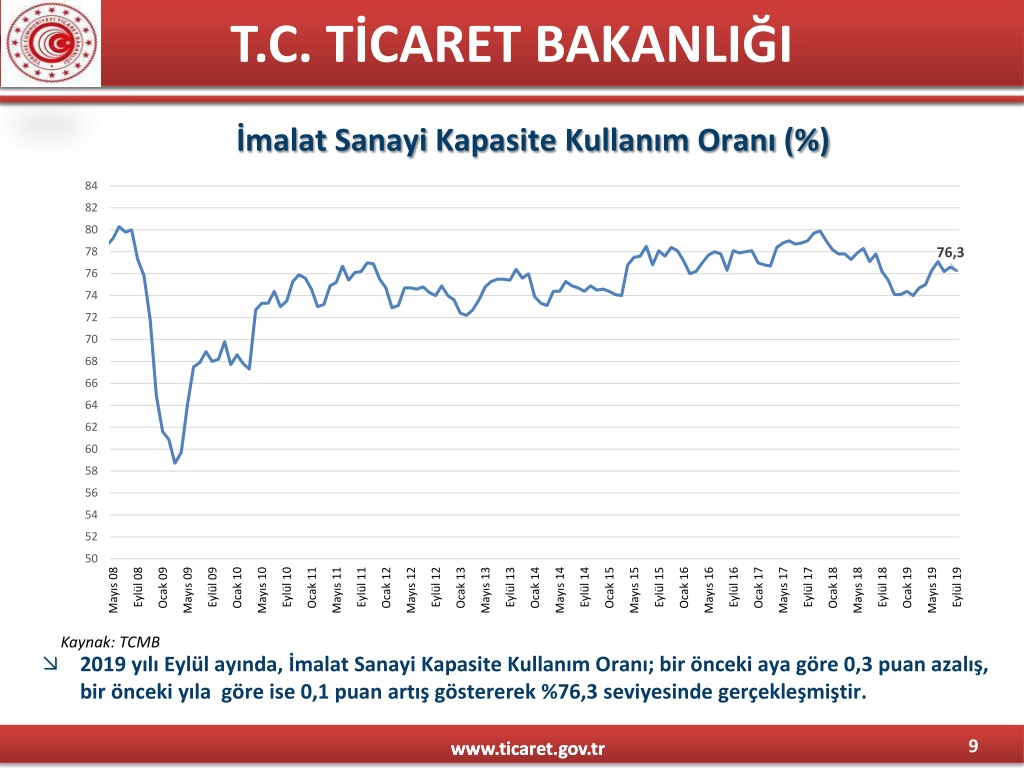 T.C. TİCARET BAKANLIĞI

İmalat Sanayi Kapasite Kullanım Oranı (%)

84
82
80
78
76
74
72
70
68
66
64
62
60
58
56
54
52
50

76,3

Mayıs 08 Eylül 08 Ocak 09 Mayıs 09 Eylül 09 Ocak 10 Mayıs 10 Eylül 10 Ocak 11 Mayıs 11 Eylül 11 Ocak 12 Mayıs 12 Eylül 12 Ocak 13 Mayıs 13 Eylül 13 Ocak 14 Mayıs 14 Eylül 14 Ocak 15 Mayıs 15 Eylül 15 Ocak 16 Mayıs 16 Eylül 16 Ocak 17 Mayıs 17 Eylül 17 Ocak 18 Mayıs 18 Eylül 18 Ocak 19 Mayıs 19 Eylül 19

Kaynak: TCMB

2019 yılı Eylül ayında, İmalat Sanayi Kapasite Kullanım Oranı; bir önceki aya göre 0,3 puan azalış, bir önceki yıla göre ise 0,1 puan artış göstererek %76,3 seviyesinde gerçekleşmiştir.

www.ticaret.gov.tr

9